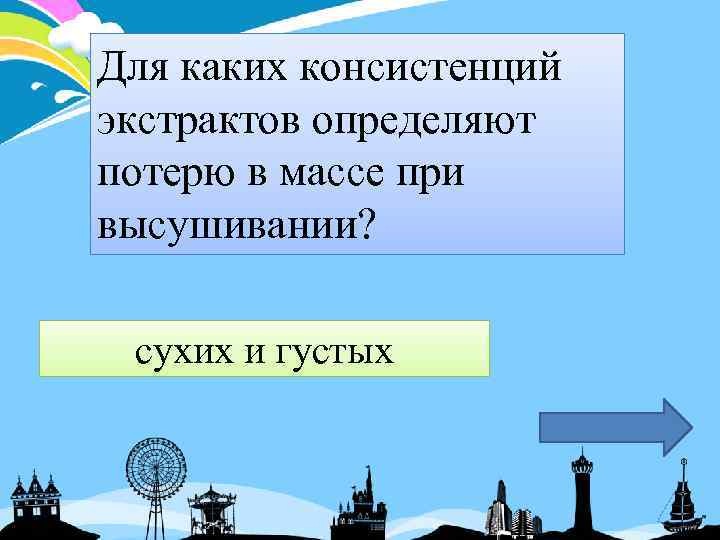 Для каких консистенций экстрактов определяют потерю в массе при высушивании?

сухих и густых